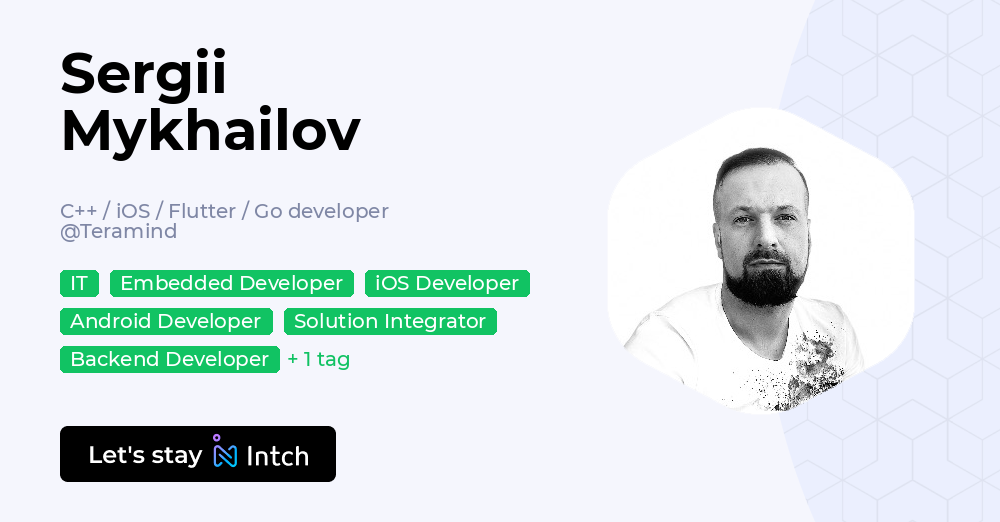 Sergii Mykhailov

C++ / iOS / Flutter / Go developer @Teramind

IT
Embedded Developer
iOS Developer
Android Developer
Solution Integrator
Backend Developer
+ 1 tag

Let's stay Intch